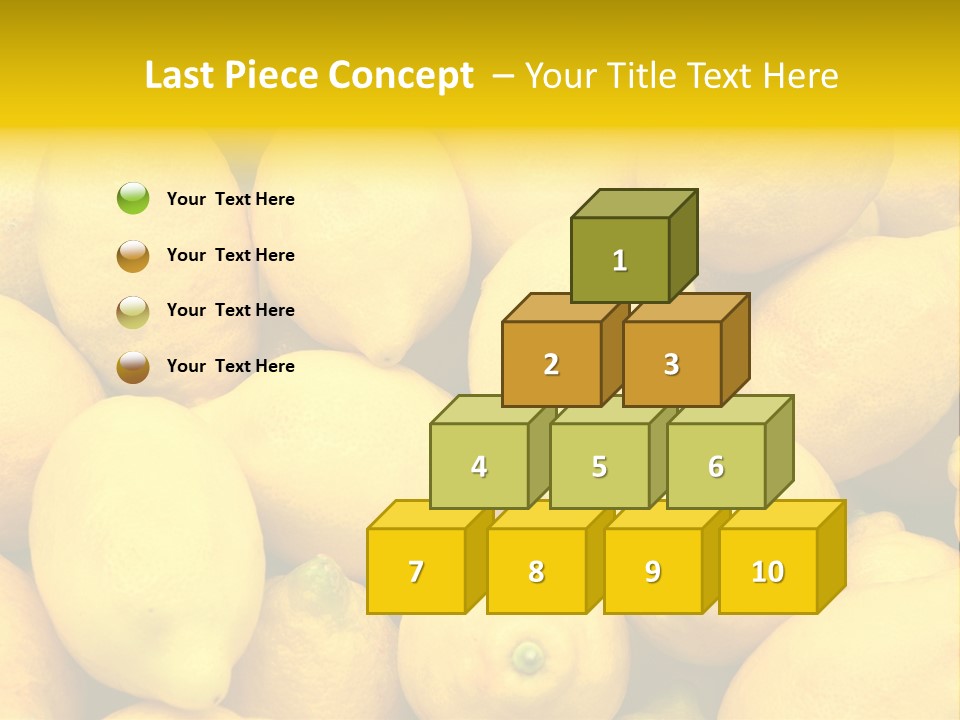 Last Piece Concept – Your Title Text Here

Your Text Here

Your Text Here

Your Text Here

Your Text Here

1

2 3

4 5 6

7 8 9 10